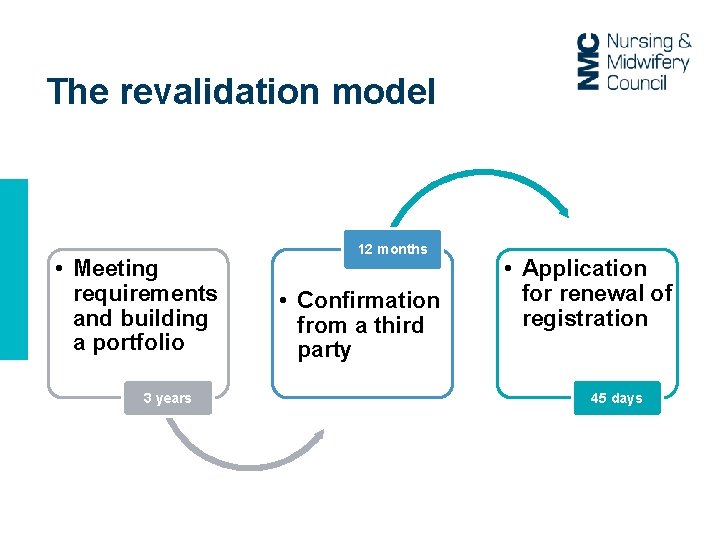 NMC Nursing & Midwifery Council

The revalidation model

• Meeting requirements and building a portfolio

3 years

12 months

• Confirmation from a third party

• Application for renewal of registration

45 days